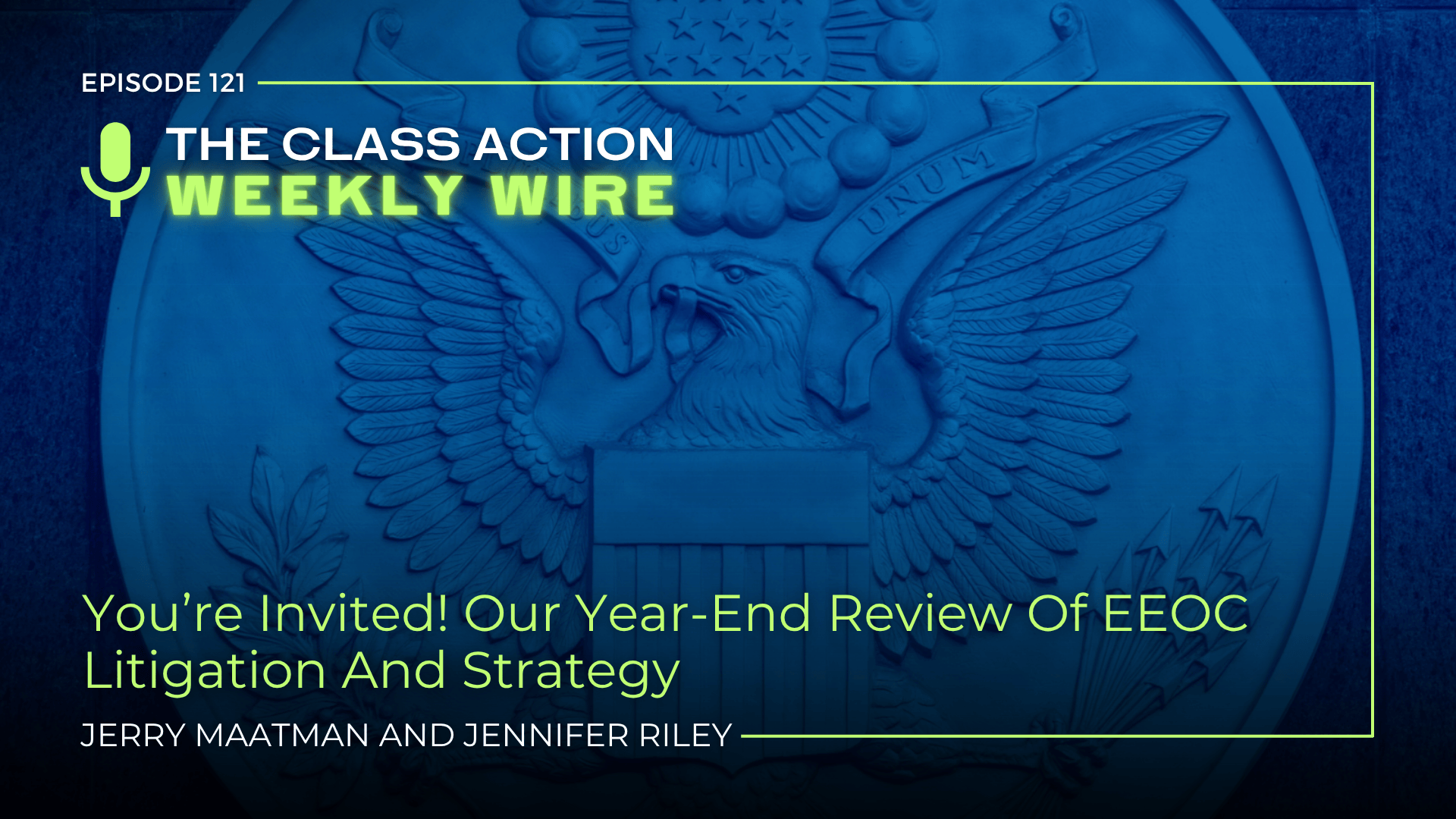 EPISODE 121

THE CLASS ACTION
WEEKLY WIRE

UNUM

You're Invited! Our Year-End Review Of EEOC Litigation And Strategy

JERRY MAATMAN AND JENNIFER RILEY